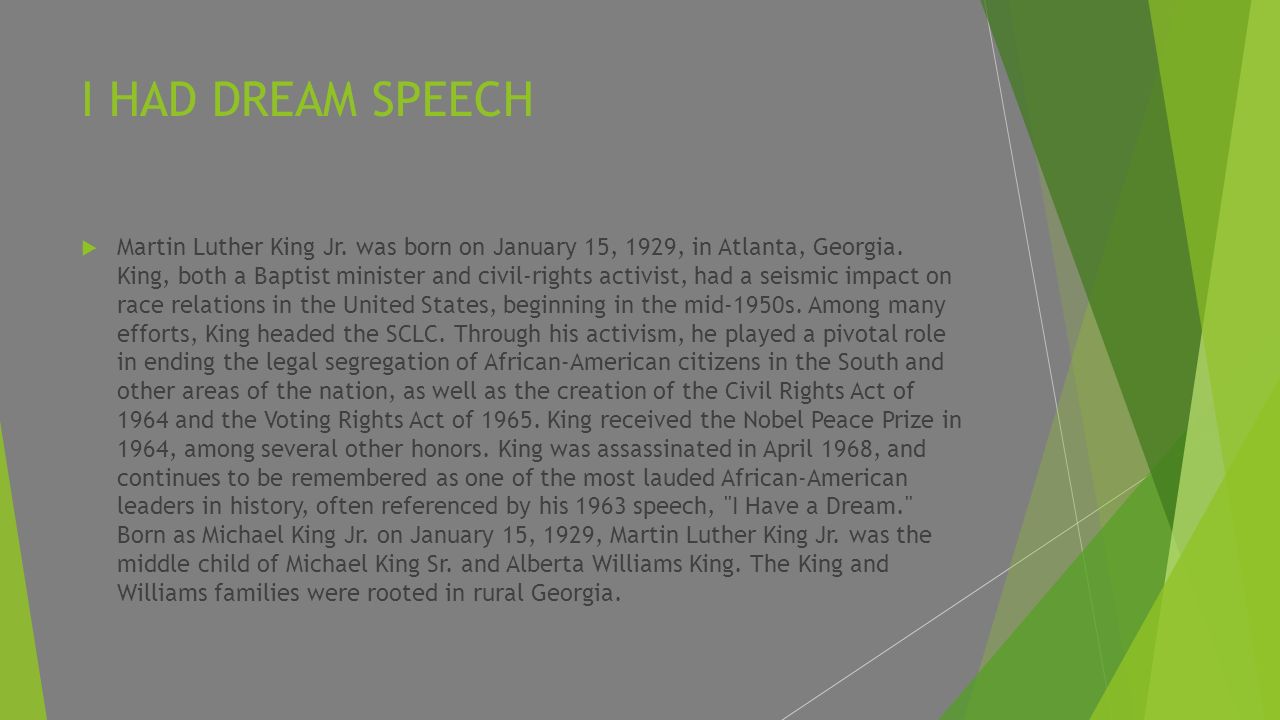 I HAD DREAM SPEECH

Martin Luther King Jr. was born on January 15, 1929, in Atlanta, Georgia. King, both a Baptist minister and civil-rights activist, had a seismic impact on race relations in the United States, beginning in the mid-1950s. Among many efforts, King headed the SCLC. Through his activism, he played a pivotal role in ending the legal segregation of African-American citizens in the South and other areas of the nation, as well as the creation of the Civil Rights Act of 1964 and the Voting Rights Act of 1965. King received the Nobel Peace Prize in 1964, among several other honors. King was assassinated in April 1968, and continues to be remembered as one of the most lauded African-American leaders in history, often referenced by his 1963 speech, "I Have a Dream." Born as Michael King Jr. on January 15, 1929, Martin Luther King Jr. was the middle child of Michael King Sr. and Alberta Williams King. The King and Williams families were rooted in rural Georgia.